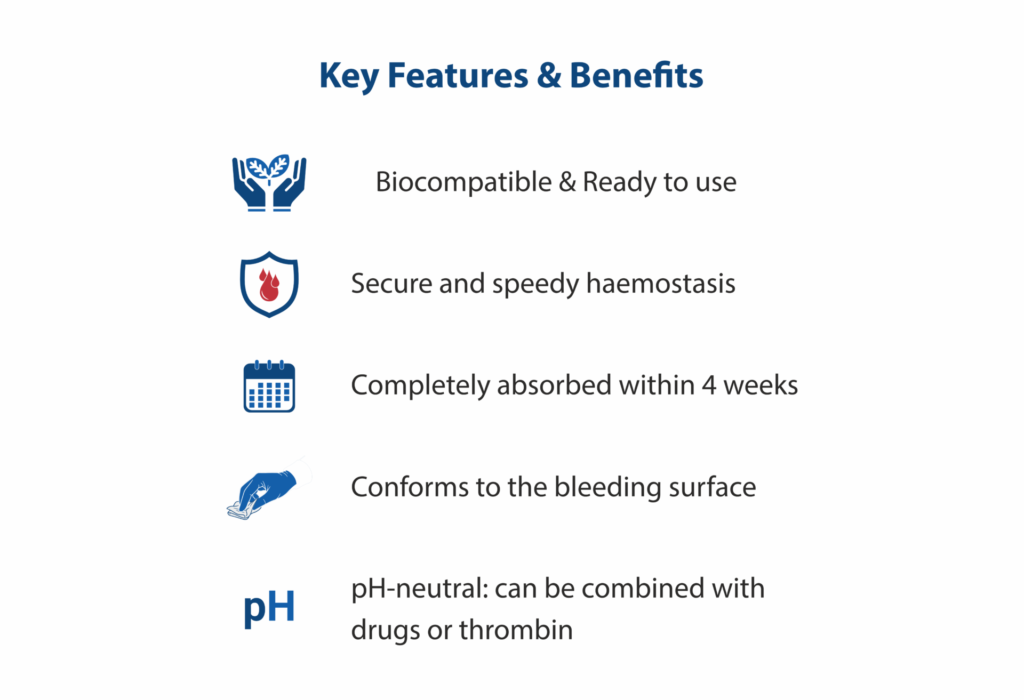 Key Features & Benefits

Biocompatible & Ready to use

Secure and speedy haemostasis

Completely absorbed within 4 weeks

Conforms to the bleeding surface

pH

pH-neutral: can be combined with drugs or thrombin